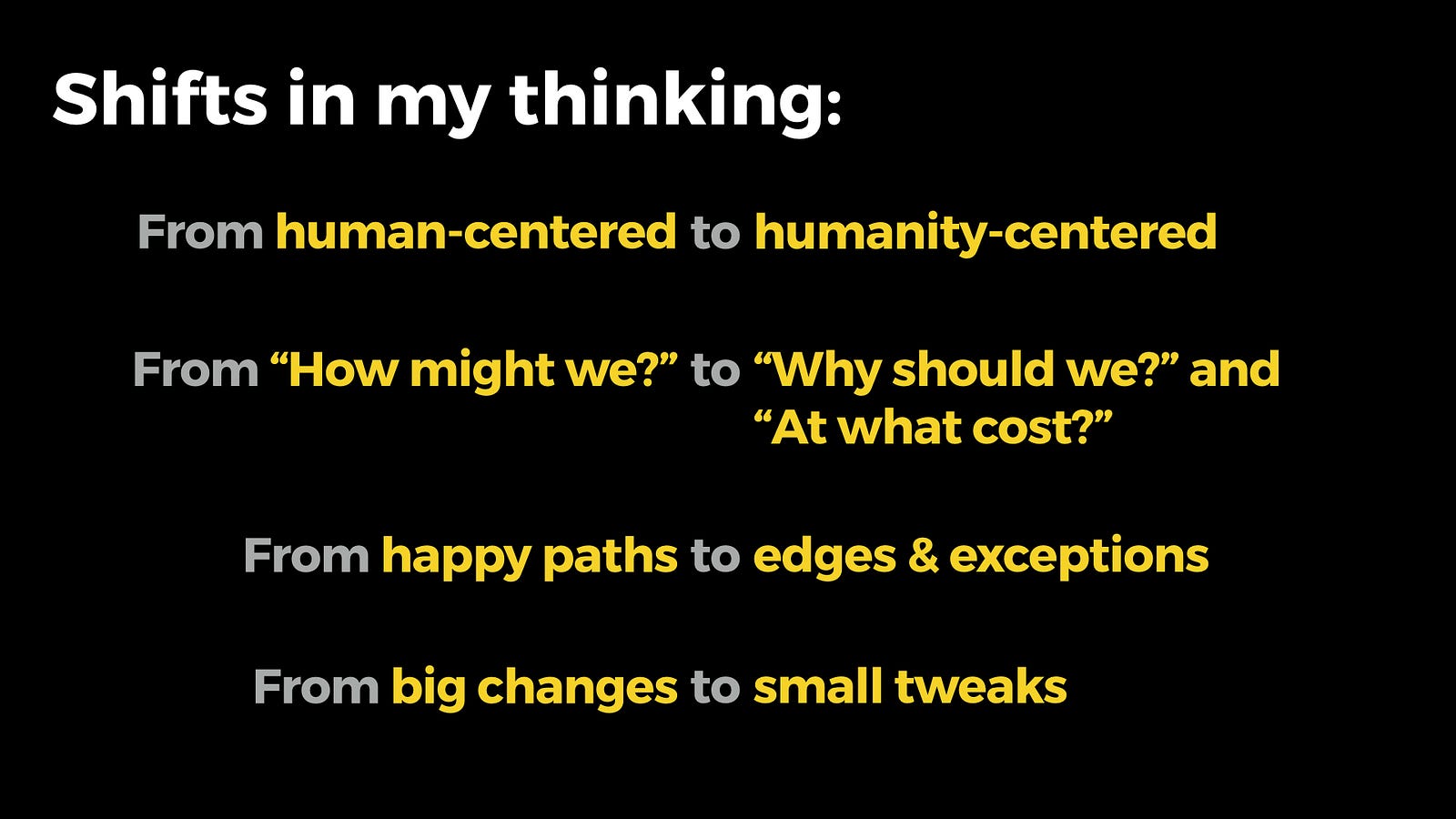 Shifts in my thinking:

From human-centered to humanity-centered

From “How might we?” to “Why should we?” and “At what cost?”

From happy paths to edges & exceptions

From big changes to small tweaks